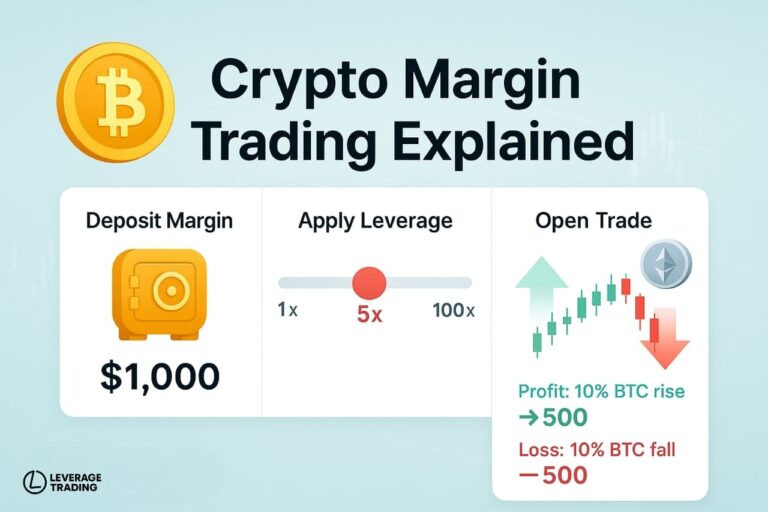 Crypto Margin Trading Explained

Deposit Margin

$1,000

Apply Leverage

1x

5x

100x

Open Trade

Profit: 10% BTC rise
→500

Loss: 10% BTC fall
—500

LEVERAGE TRADING